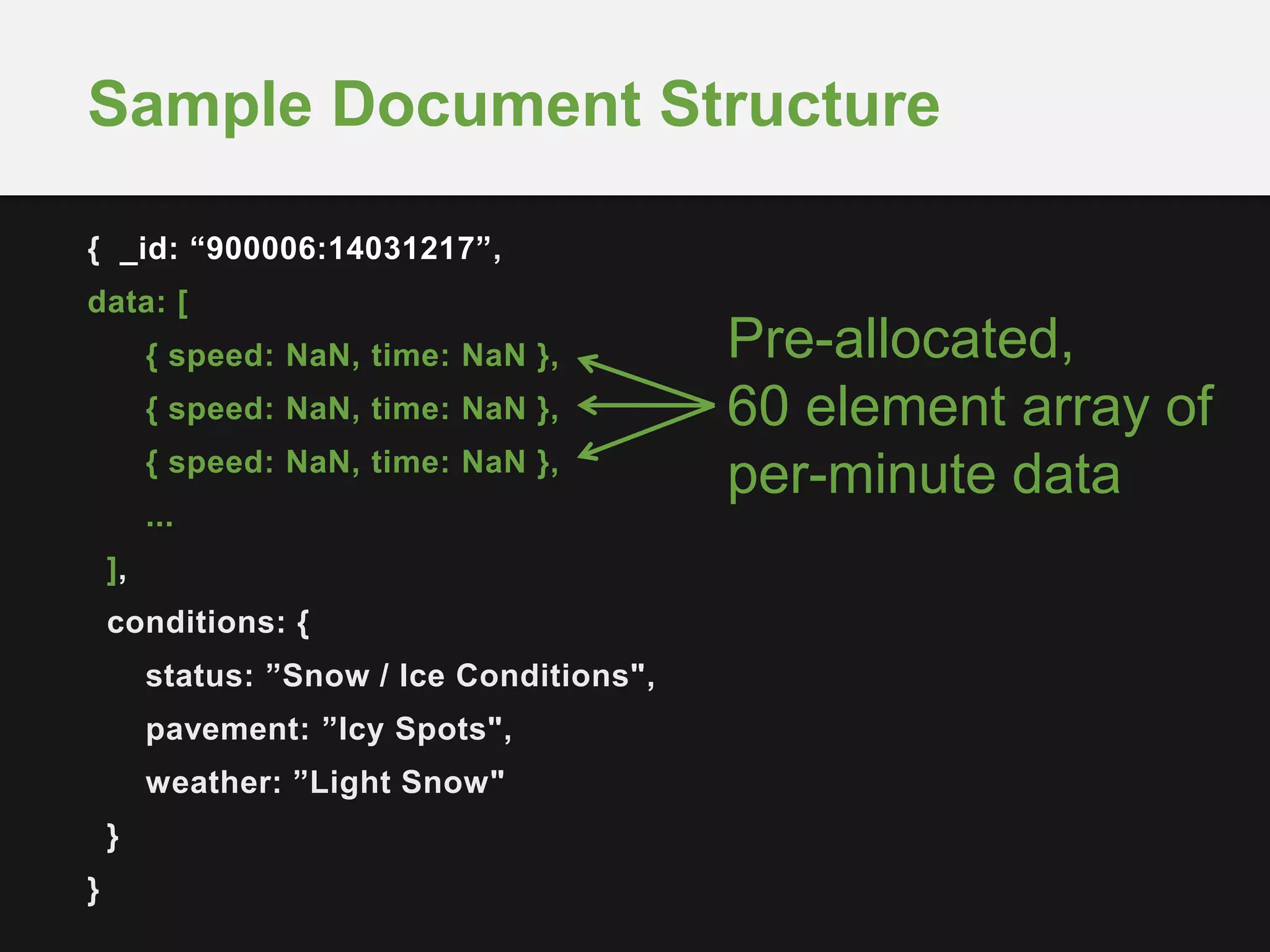 Sample Document Structure

{ _id: “900006:14031217”,
data: [
{ speed: NaN, time: NaN },
{ speed: NaN, time: NaN },
{ speed: NaN, time: NaN },
...
],
conditions: {
status: ”Snow / Ice Conditions",
pavement: ”Icy Spots",
weather: ”Light Snow"
}
}

Pre-allocated, 60 element array of per-minute data